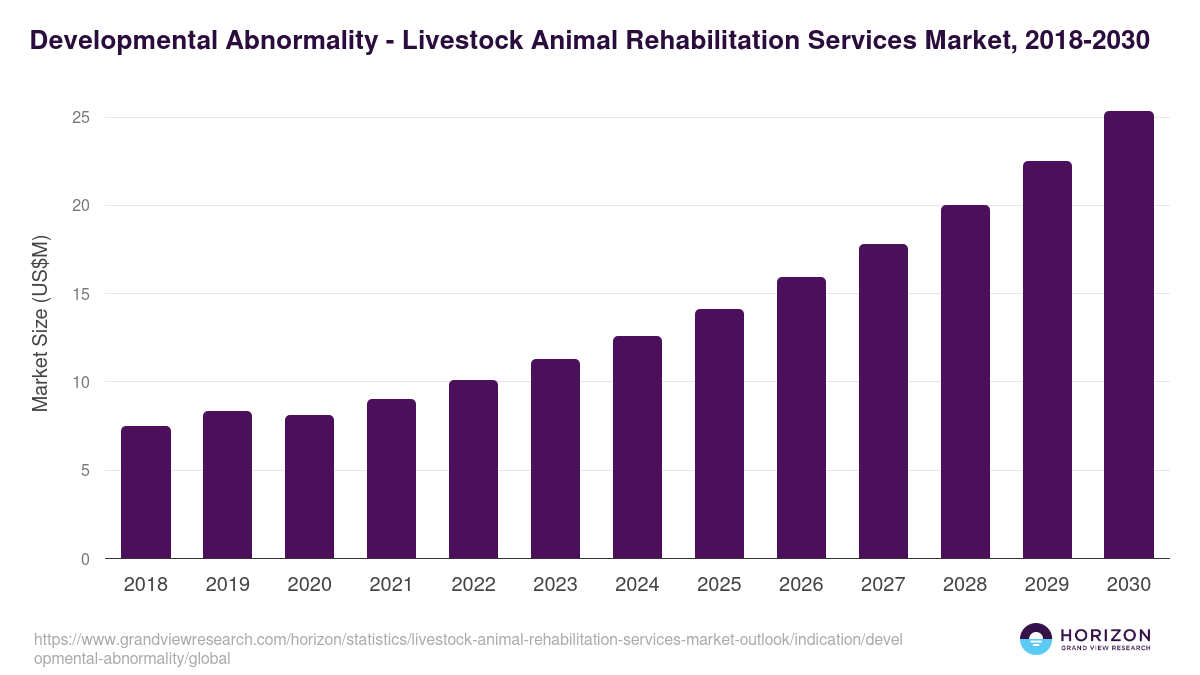 Developmental Abnormality - Livestock Animal Rehabilitation Services Market, 2018-2030

Market Size (US$M)

25
20
15
10
5
0

2018 2019 2020 2021 2022 2023 2024 2025 2026 2027 2028 2029 2030

https://www.grandviewresearch.com/horizon/statistics/livestock-animal-rehabilitation-services-market-outlook/indication/developmental-abnormality/global

HORIZON
GRAND VIEW RESEARCH